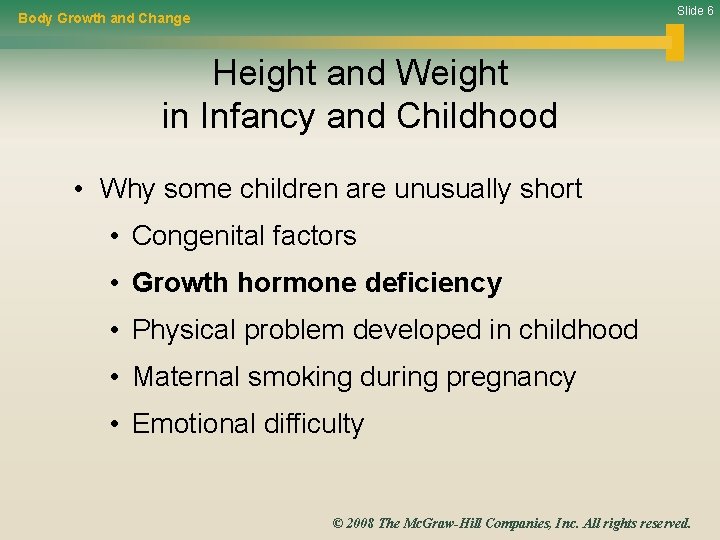 Body Growth and Change

Slide 6

Height and Weight in Infancy and Childhood

• Why some children are unusually short
• Congenital factors
• Growth hormone deficiency
• Physical problem developed in childhood
• Maternal smoking during pregnancy
• Emotional difficulty

© 2008 The McGraw-Hill Companies, Inc. All rights reserved.